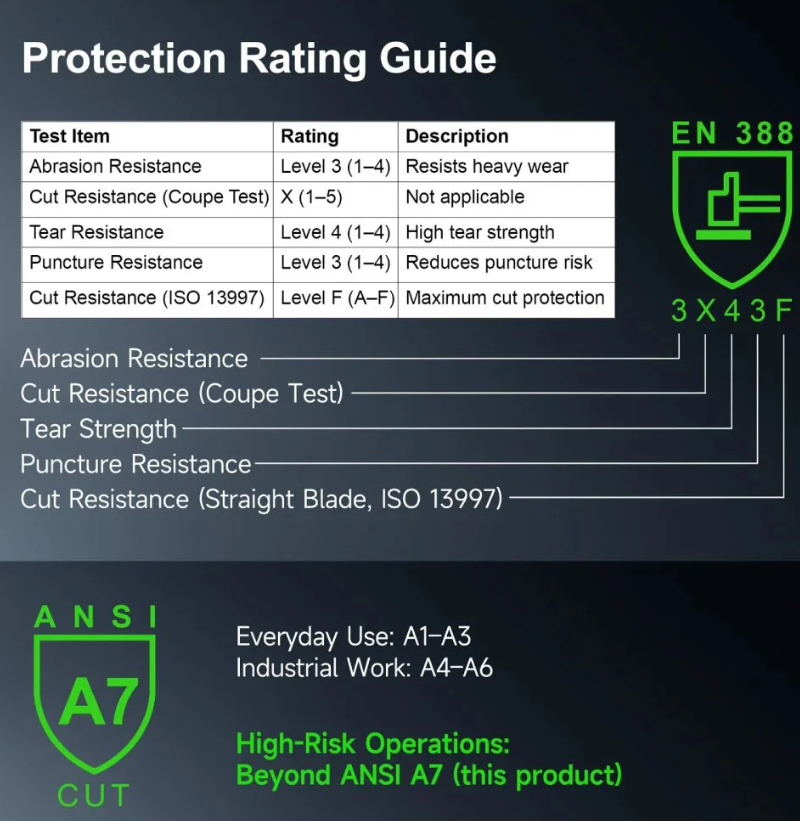 Protection Rating Guide

| Test Item | Rating | Description |
|---|---|---|
| Abrasion Resistance | Level 3 (1–4) | Resists heavy wear |
| Cut Resistance (Coupe Test) | X (1–5) | Not applicable |
| Tear Resistance | Level 4 (1–4) | High tear strength |
| Puncture Resistance | Level 3 (1–4) | Reduces puncture risk |
| Cut Resistance (ISO 13997) | Level F (A–F) | Maximum cut protection |

EN 388

3 X 4 3 F

Abrasion Resistance
Cut Resistance (Coupe Test)
Tear Strength
Puncture Resistance
Cut Resistance (Straight Blade, ISO 13997)

ANSI
A7
CUT

Everyday Use: A1–A3
Industrial Work: A4–A6

High-Risk Operations:
Beyond ANSI A7 (this product)